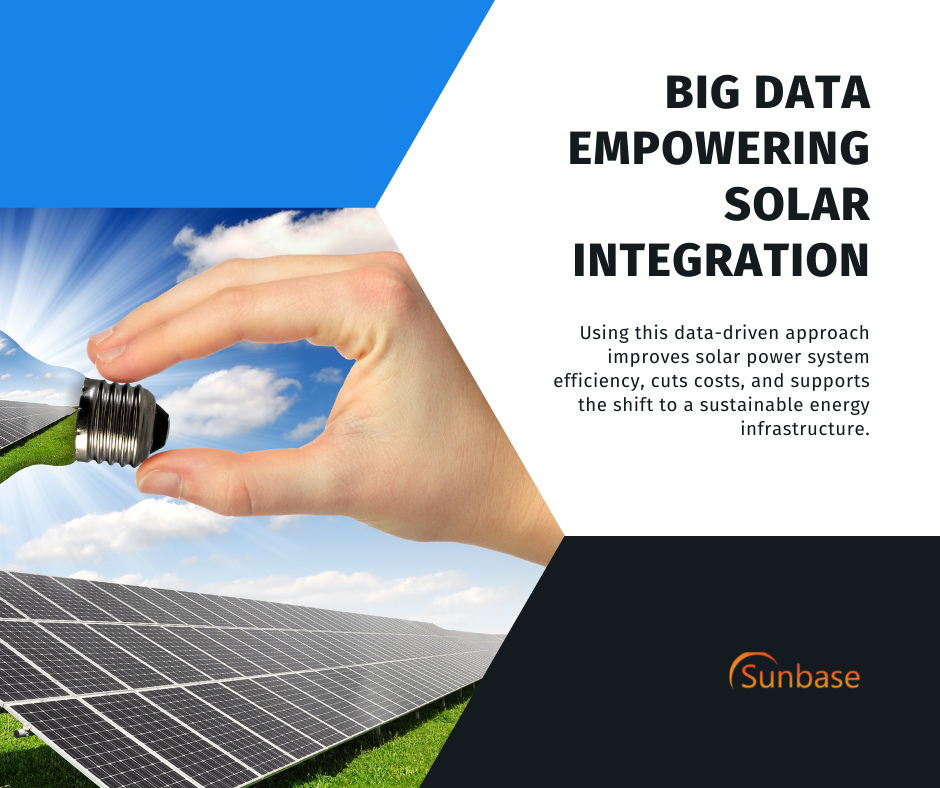 BIG DATA EMPOWERING SOLAR INTEGRATION

Using this data-driven approach improves solar power system efficiency, cuts costs, and supports the shift to a sustainable energy infrastructure.

Sunbase